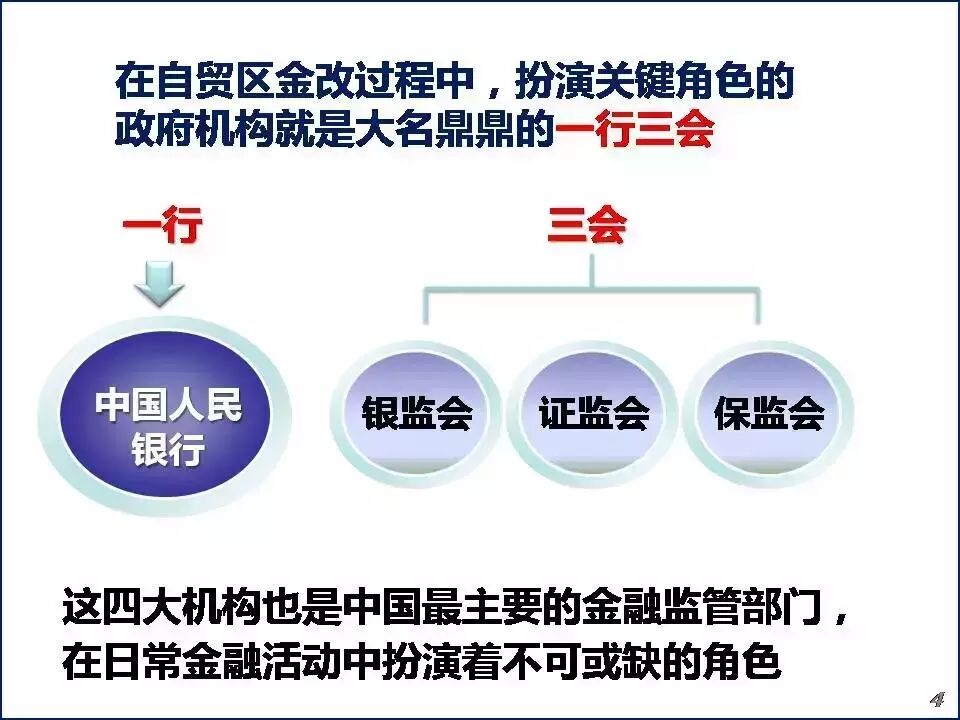 在自贸区金改过程中，扮演关键角色的政府机构就是大名鼎鼎的一行三会

一行

三会

中国人民银行

银监会

证监会

保监会

这四大机构也是中国最主要的金融监管部门，在日常金融活动中扮演着不可或缺的角色

4